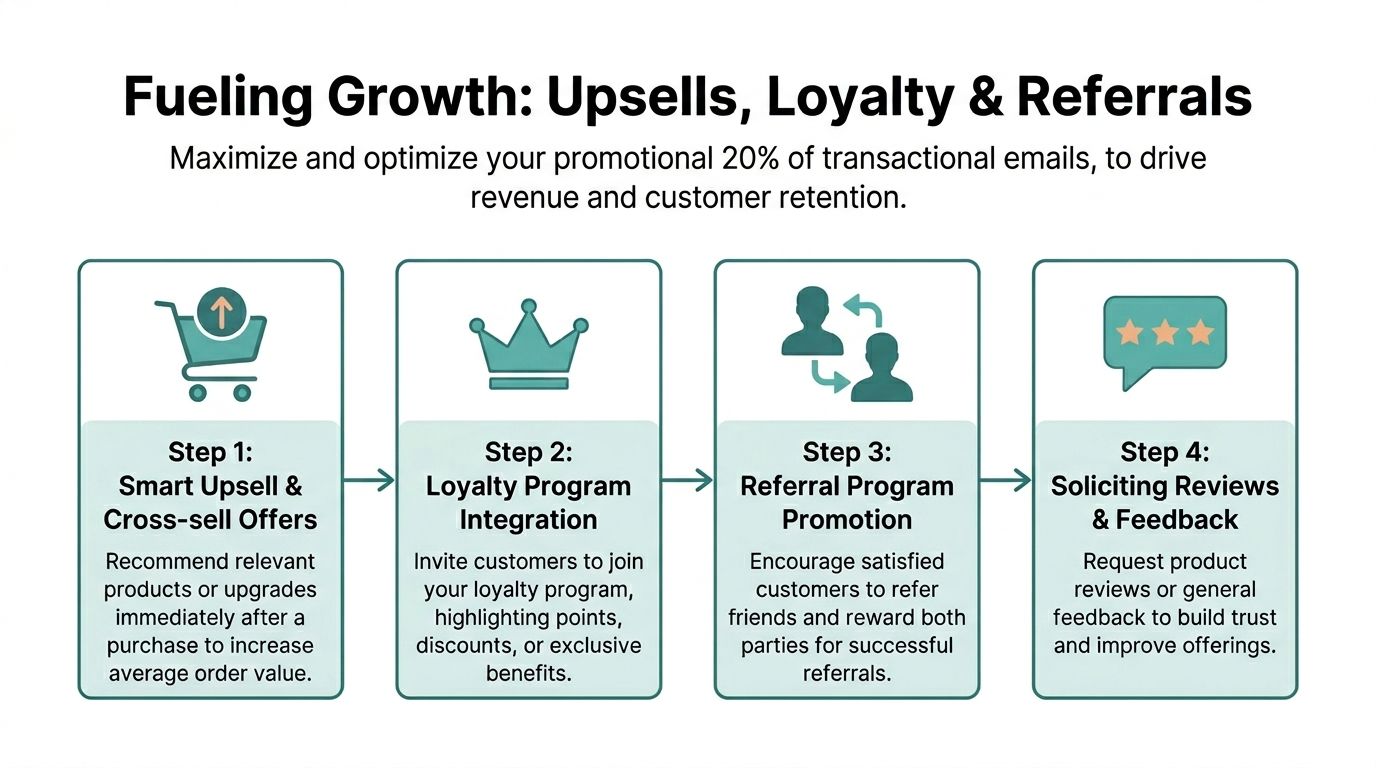 Fueling Growth: Upsells, Loyalty & Referrals

Maximize and optimize your promotional 20% of transactional emails, to drive revenue and customer retention.

Step 1:
Smart Upsell & Cross-sell Offers

Recommend relevant products or upgrades immediately after a purchase to increase average order value.

Step 2:
Loyalty Program Integration

Invite customers to join your loyalty program, highlighting points, discounts, or exclusive benefits.

Step 3:
Referral Program Promotion

Encourage satisfied customers to refer friends and reward both parties for successful referrals.

Step 4:
Soliciting Reviews & Feedback

Request product reviews or general feedback to build trust and improve offerings.